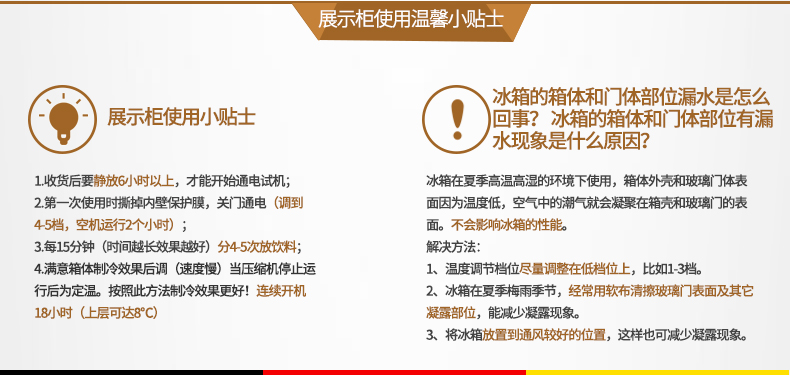 展示柜使用温馨小贴士

展示柜使用小贴士

1.收货后要静放6小时以上，才能开始通电试机；
2.第一次使用时撕掉内壁保护膜，关门通电（调到4-5档，空机运行2个小时）；
3.每15分钟（时间越长效果越好）分4-5次放饮料；
4.满意箱体制冷效果后调（速度慢）当压缩机停止运行后为定温。按照此方法制冷效果更好！连续开机18小时（上层可达8°C）

冰箱的箱体和门体部位漏水是怎么回事？冰箱的箱体和门体部位有漏水现象是什么原因？

冰箱在夏季高温高湿的环境下使用，箱体外壳和玻璃门体表面因为温度低，空气中的潮气就会凝聚在箱壳和玻璃门的表面。不会影响冰箱的性能。
解决方法：
1、温度调节档位尽量调整在低档位上，比如1-3档。
2、冰箱在夏季梅雨季节，经常用软布清擦玻璃门表面及其它凝露部位，能减少凝露现象。
3、将冰箱放置到通风较好的位置，这样也可减少凝露现象。